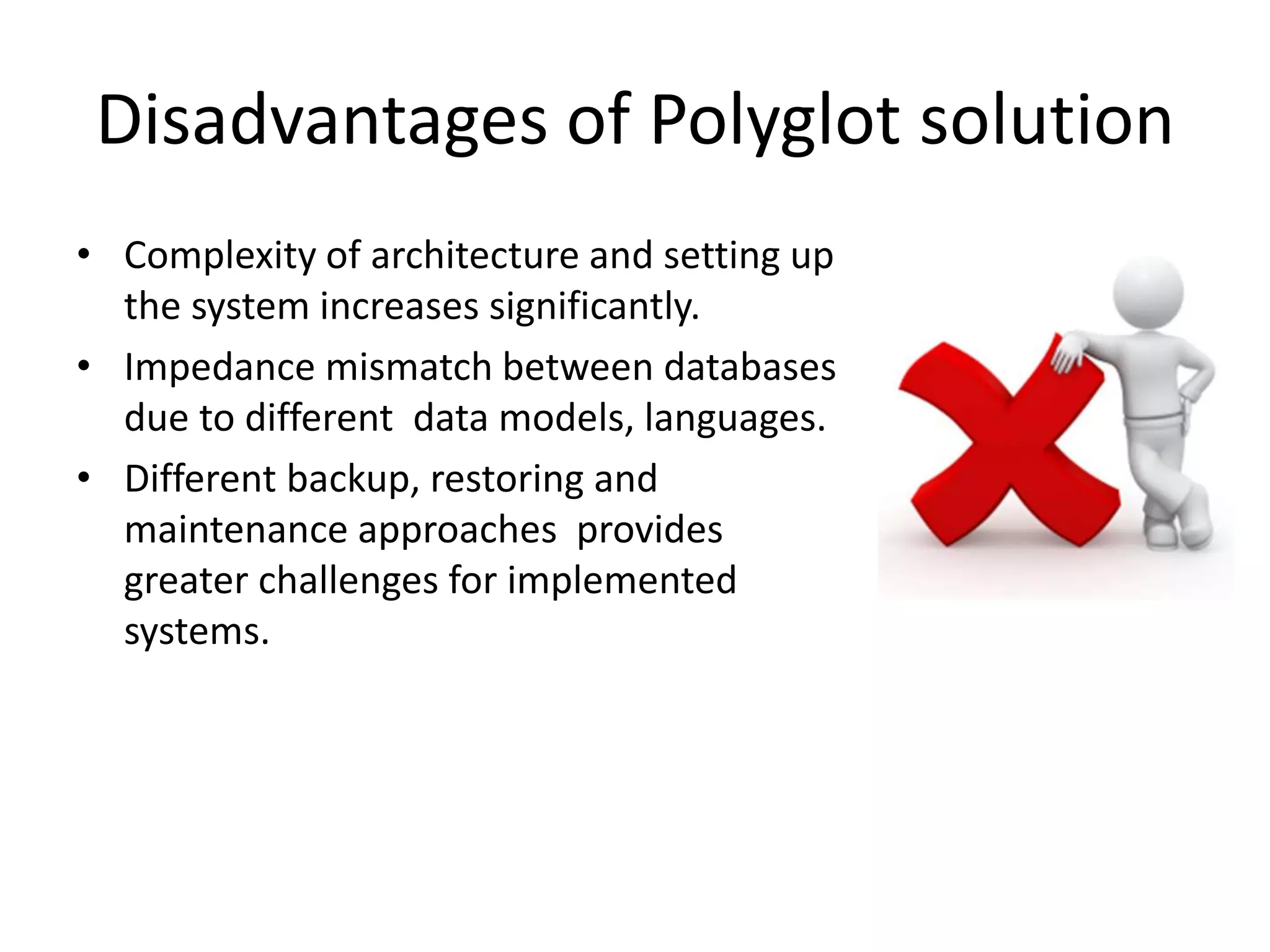 Disadvantages of Polyglot solution

• Complexity of architecture and setting up the system increases significantly.
• Impedance mismatch between databases due to different data models, languages.
• Different backup, restoring and maintenance approaches provides greater challenges for implemented systems.